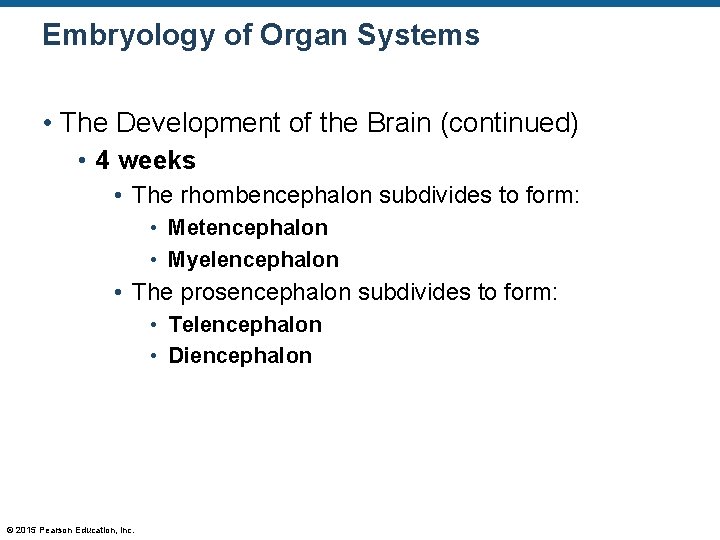 Embryology of Organ Systems

• The Development of the Brain (continued)
  • 4 weeks
    • The rhombencephalon subdivides to form:
      • Metencephalon
      • Myelencephalon
    • The prosencephalon subdivides to form:
      • Telencephalon
      • Diencephalon

© 2015 Pearson Education, Inc.